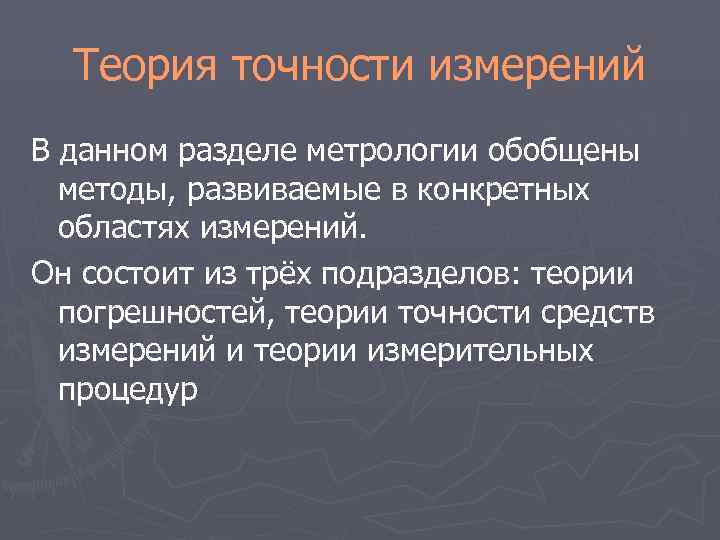 Теория точности измерений

В данном разделе метрологии обобщены методы, развиваемые в конкретных областях измерений.

Он состоит из трёх подразделов: теории погрешностей, теории точности средств измерений и теории измерительных процедур